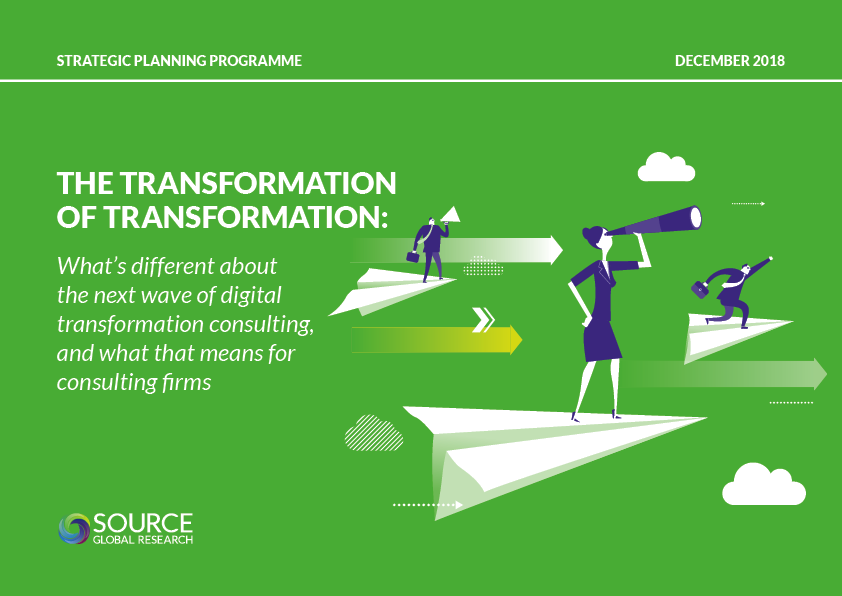 STRATEGIC PLANNING PROGRAMME

DECEMBER 2018

THE TRANSFORMATION OF TRANSFORMATION:

What's different about the next wave of digital transformation consulting, and what that means for consulting firms

SOURCE
GLOBAL RESEARCH